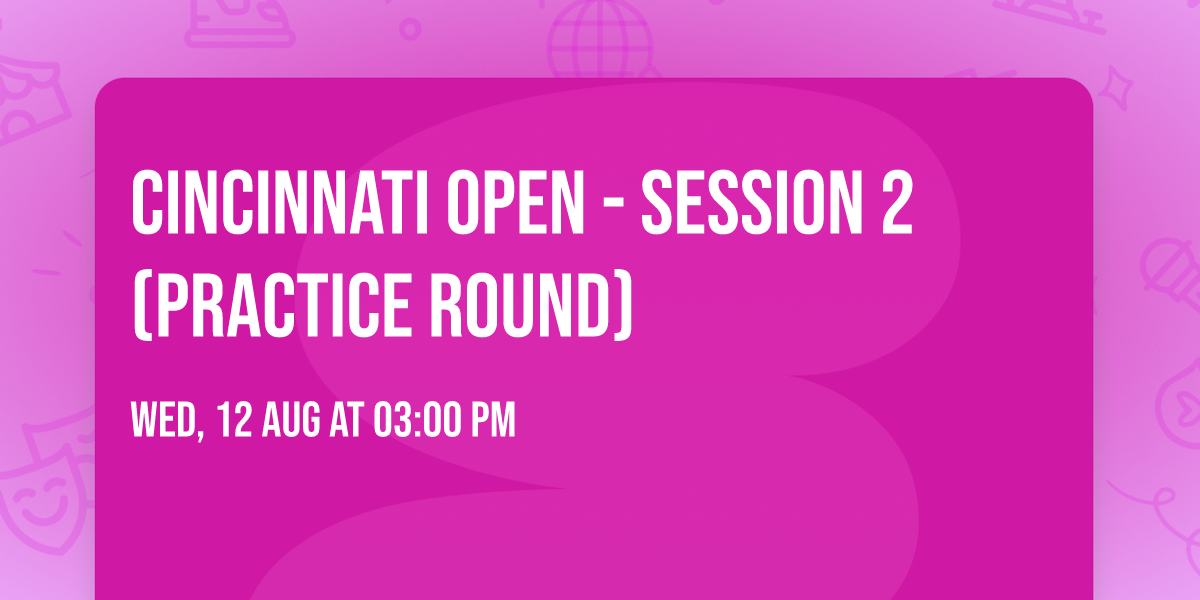 CINCINNATI OPEN - SESSION 2 (PRACTICE ROUND)

WED, 12 AUG AT 03:00 PM